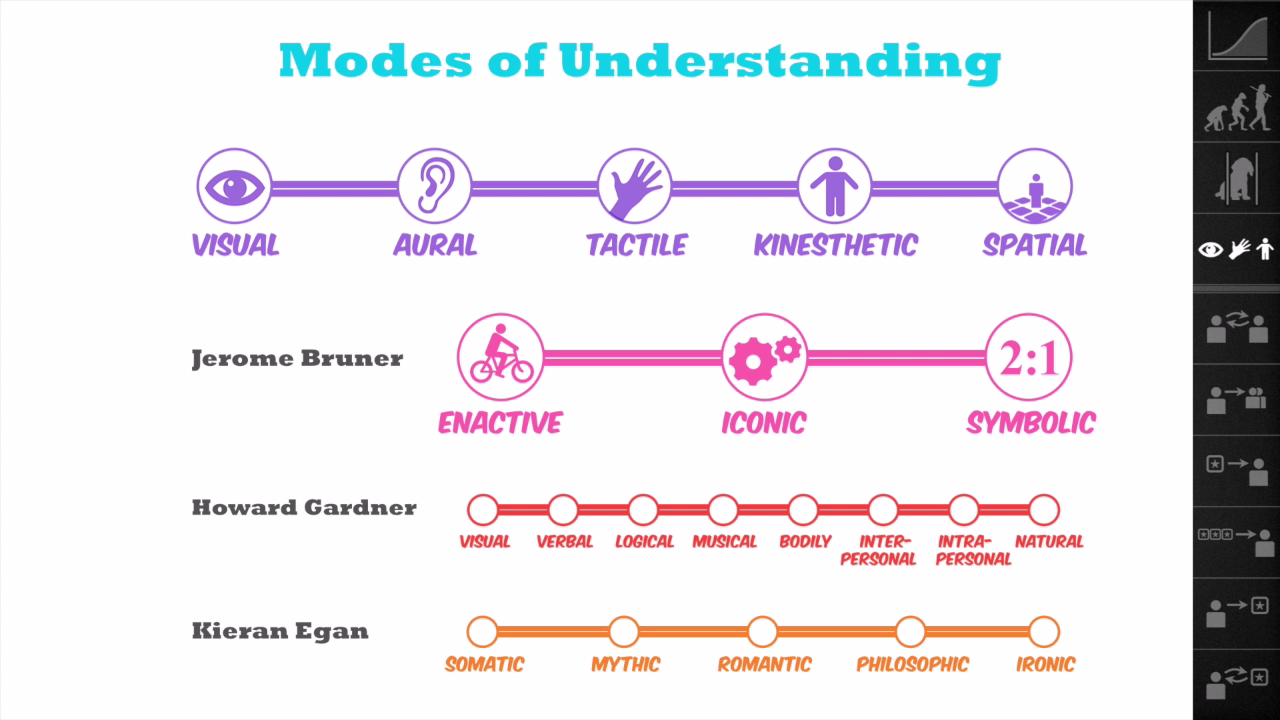 Modes of Understanding

VISUAL AURAL TACTILE KINESTHETIC SPATIAL

Jerome Bruner

2:1

ENACTIVE ICONIC SYMBOLIC

Howard Gardner

VISUAL VERBAL LOGICAL MUSICAL BODILY INTER-PERSONAL INTRA-PERSONAL NATURAL

Kieran Egan

SOMATIC MYTHIC ROMANTIC PHILOSOPHIC IRONIC